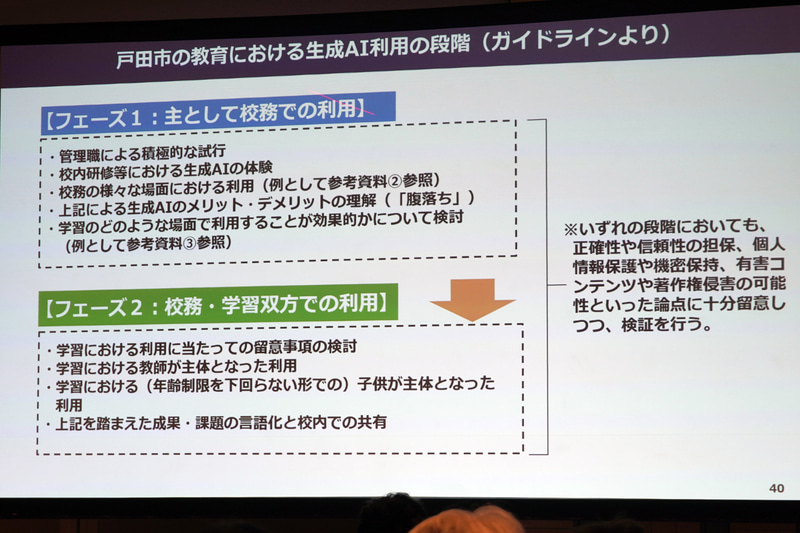 戸田市の教育における生成AI利用の段階（ガイドラインより）

【フェーズ１：主として校務での利用】

・管理職による積極的な試行
・校内研修等における生成AIの体験
・校務の様々な場面における利用（例として参考資料②参照）
・上記による生成AIのメリット・デメリットの理解（「腹落ち」）
・学習のどのような場面で利用することが効果的かについて検討（例として参考資料③参照）

【フェーズ２：校務・学習双方での利用】

・学習における利用に当たっての留意事項の検討
・学習における教師が主体となった利用
・学習における（年齢制限を下回らない形での）子供が主体となった利用
・上記を踏まえた成果・課題の言語化と校内での共有

※いずれの段階においても、正確性や信頼性の担保、個人情報保護や機密保持、有害コンテンツや著作権侵害の可能性といった論点に十分留意しつつ、検証を行う。

40